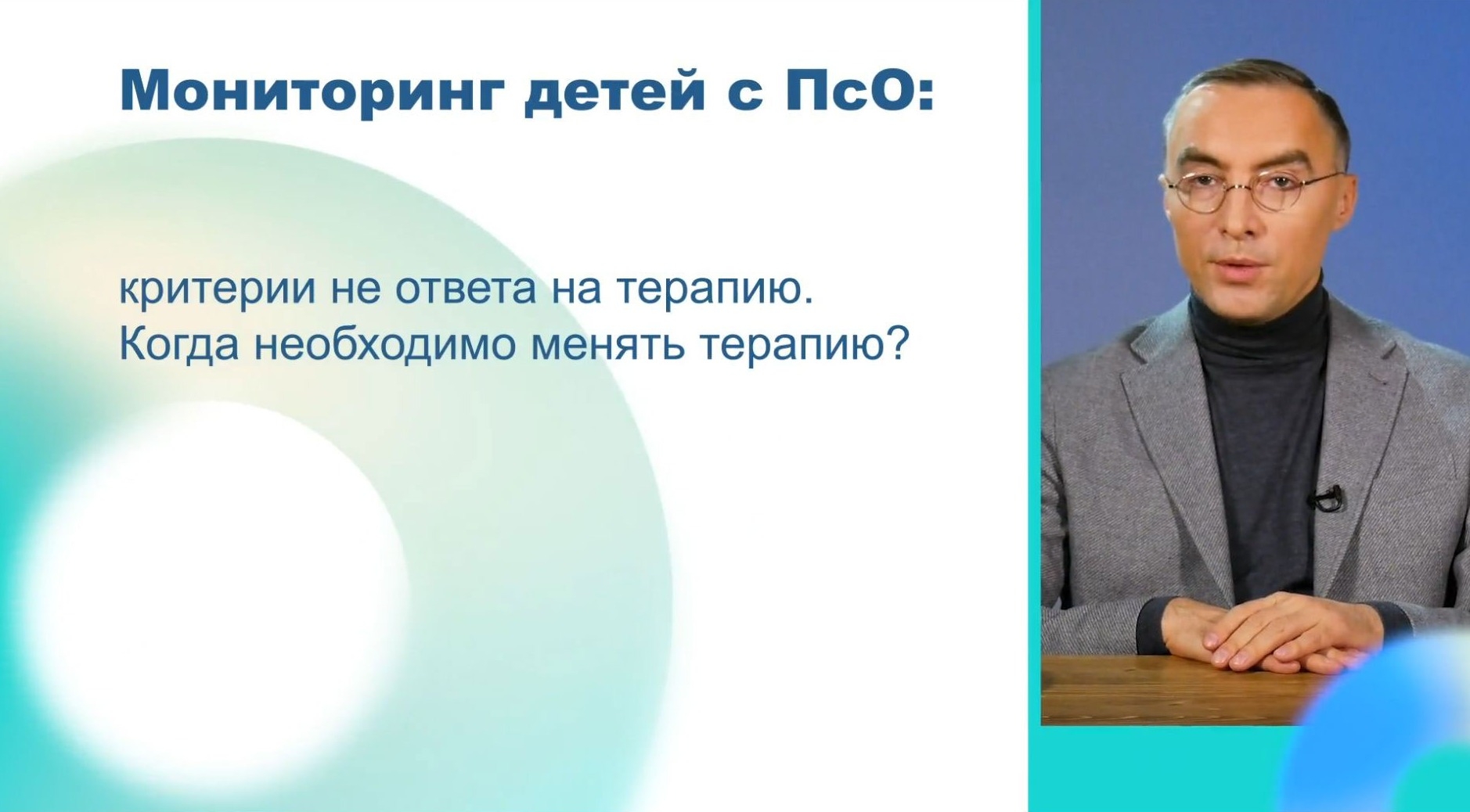 Мониторинг детей с ПсО:

критерии не ответа на терапию.
Когда необходимо менять терапию?